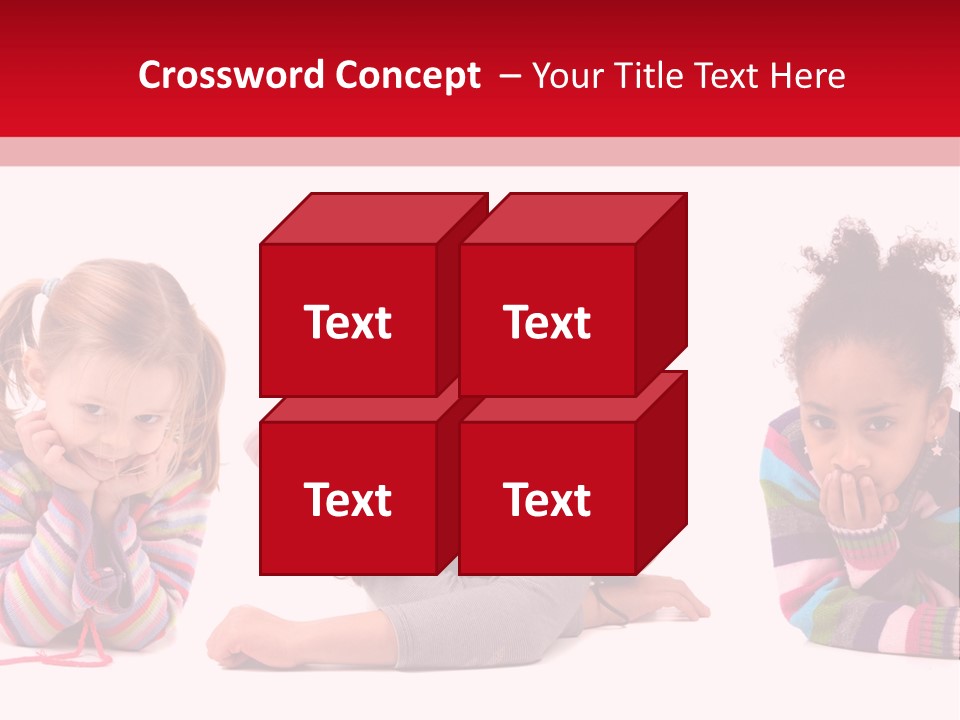 Crossword Concept – Your Title Text Here

Text

Text

Text

Text